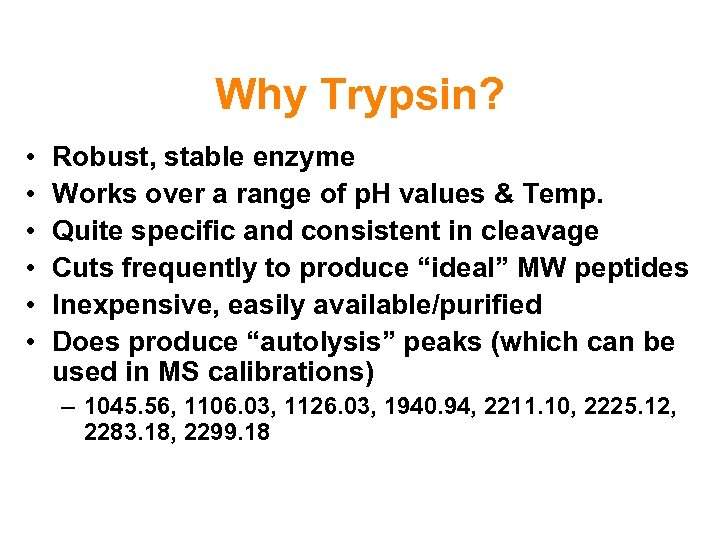 Why Trypsin?

• Robust, stable enzyme
• Works over a range of pH values & Temp.
• Quite specific and consistent in cleavage
• Cuts frequently to produce “ideal” MW peptides
• Inexpensive, easily available/purified
• Does produce “autolysis” peaks (which can be used in MS calibrations)
  – 1045.56, 1106.03, 1126.03, 1940.94, 2211.10, 2225.12, 2283.18, 2299.18